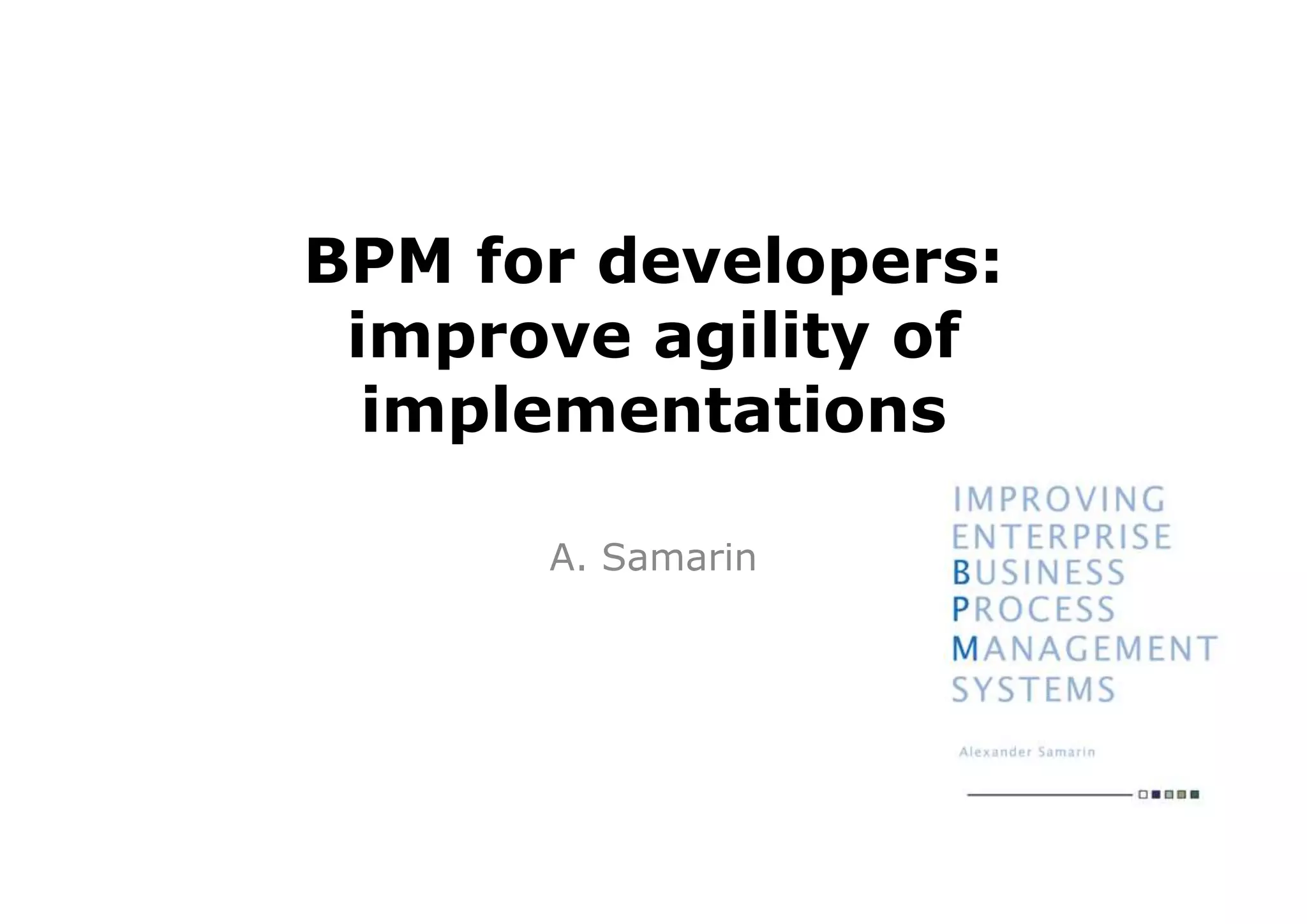 BPM for developers: improve agility of implementations

A. Samarin

IMPROVING
ENTERPRISE
BUSINESS
PROCESS
MANAGEMENT
SYSTEMS

Alexander Samarin